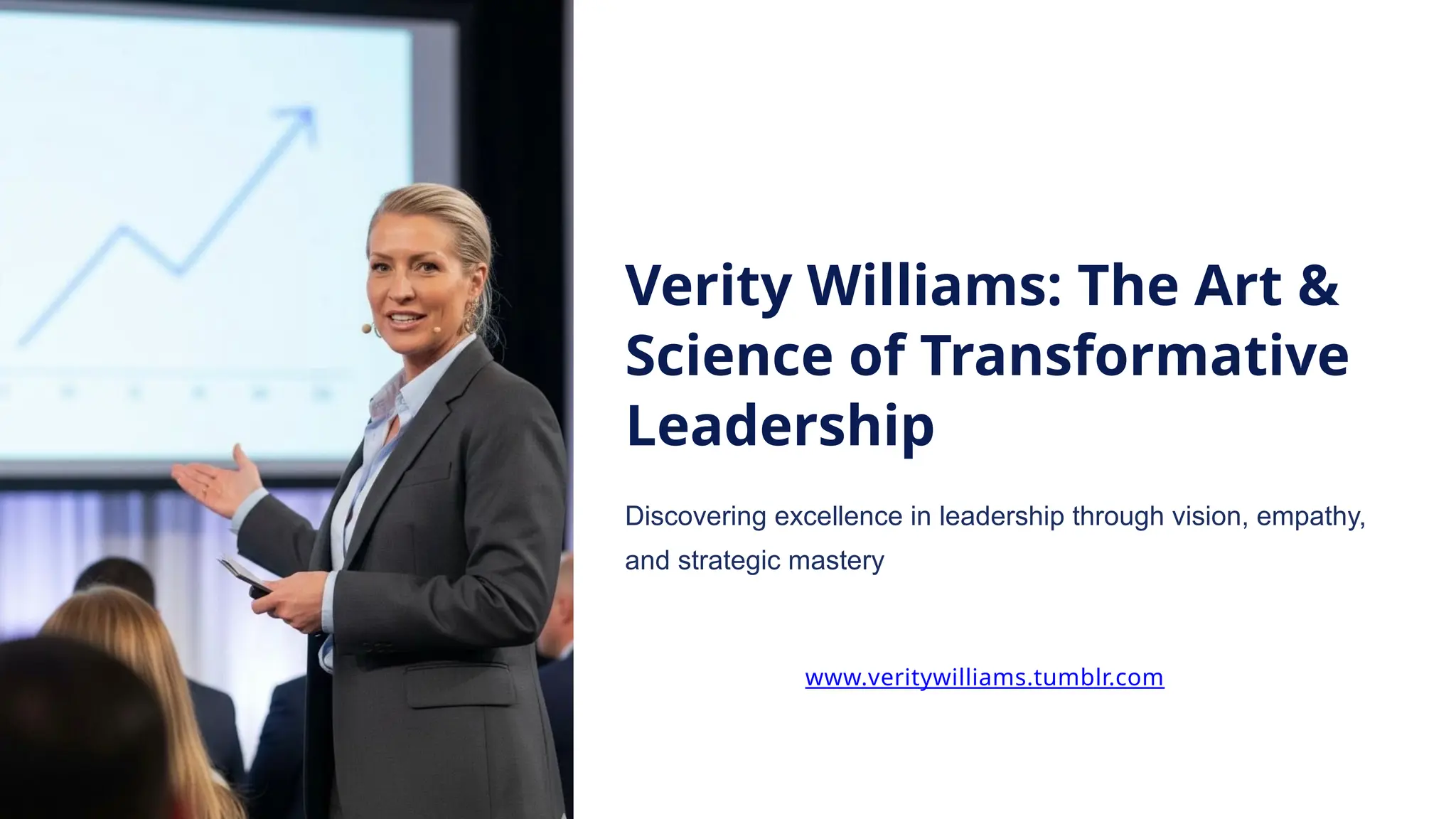 Verity Williams: The Art & Science of Transformative Leadership

Discovering excellence in leadership through vision, empathy, and strategic mastery

www.veritywilliams.tumblr.com